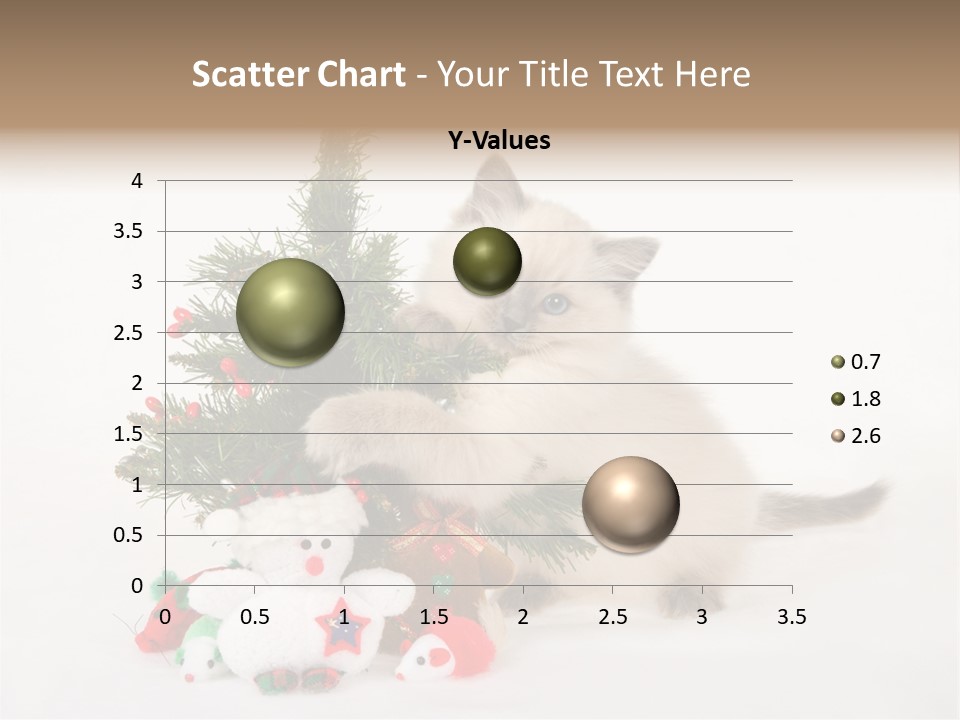 Scatter Chart - Your Title Text Here

Y-Values

4
3.5
3
2.5
2
1.5
1
0.5
0

0 0.5 1 1.5 2 2.5 3 3.5

0.7
1.8
2.6